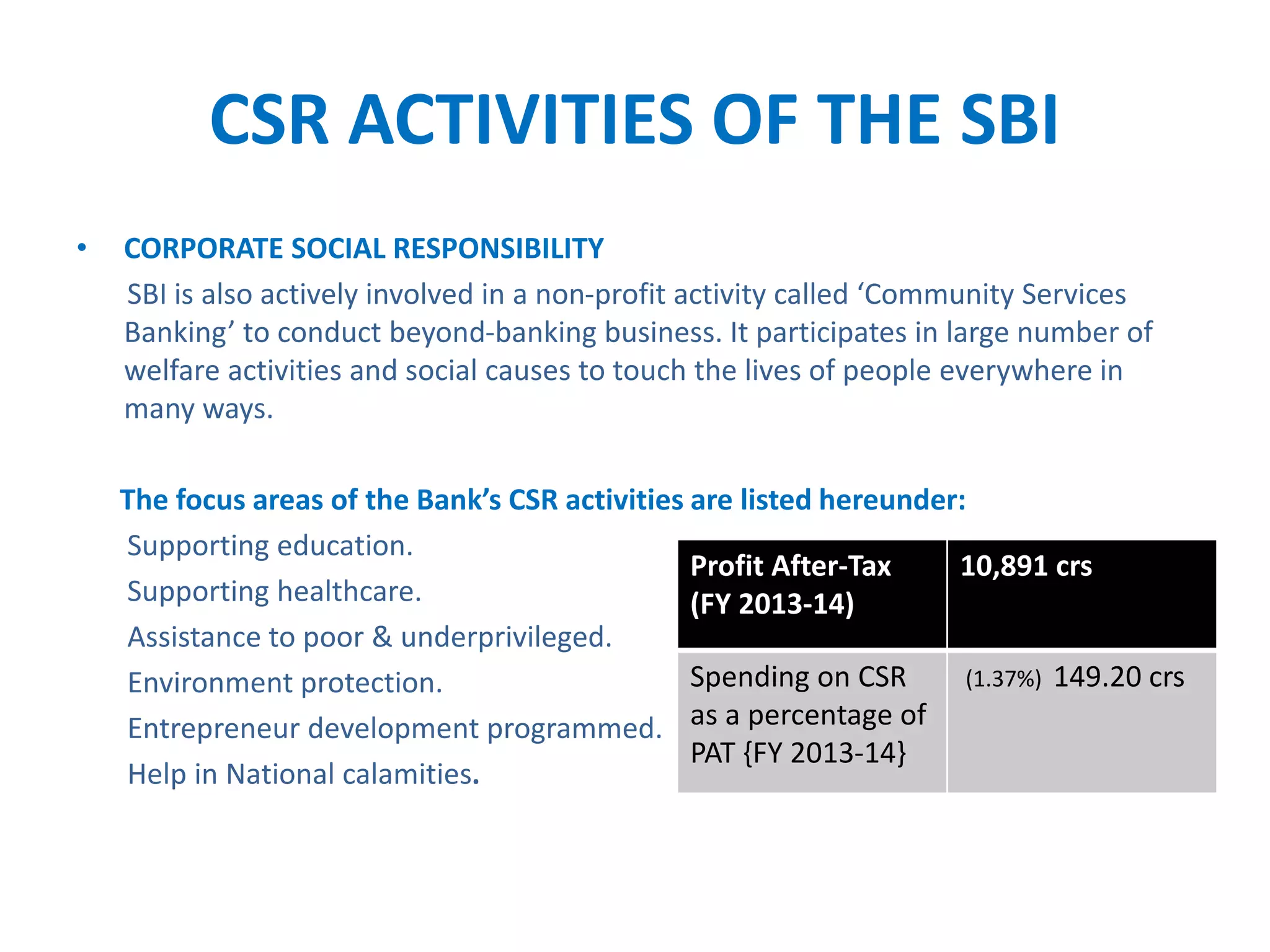 CSR ACTIVITIES OF THE SBI

• CORPORATE SOCIAL RESPONSIBILITY

SBI is also actively involved in a non-profit activity called ‘Community Services Banking’ to conduct beyond-banking business. It participates in large number of welfare activities and social causes to touch the lives of people everywhere in many ways.

The focus areas of the Bank’s CSR activities are listed hereunder:

Supporting education.

Supporting healthcare.

Assistance to poor & underprivileged.

Environment protection.

Entrepreneur development programmed.

Help in National calamities.

| Profit After-Tax (FY 2013-14) | 10,891 crs |
|---|---|
| Spending on CSR as a percentage of PAT {FY 2013-14} | (1.37%) 149.20 crs |